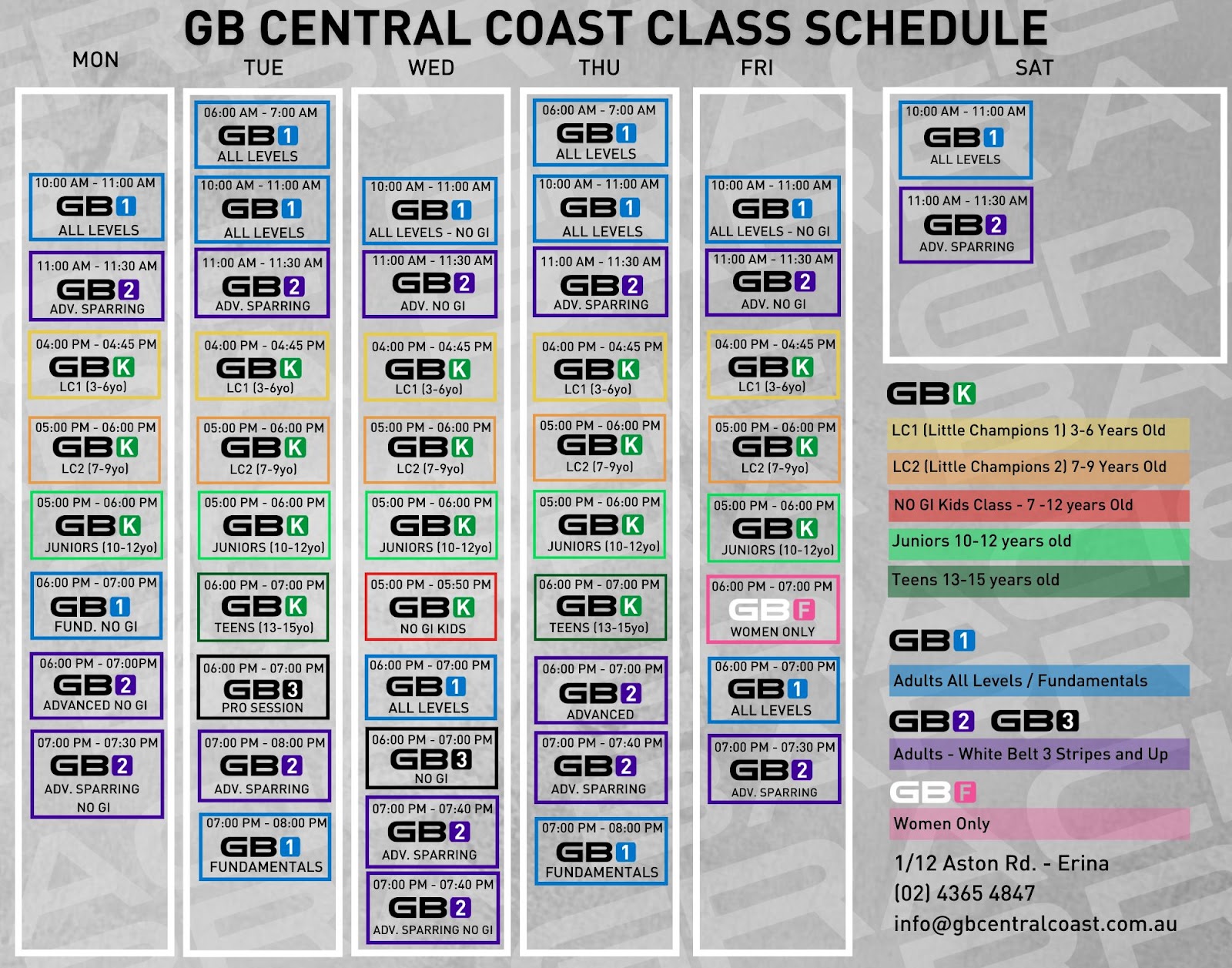 GB CENTRAL COAST CLASS SCHEDULE

MON

10:00 AM - 11:00 AM
GB1
ALL LEVELS

11:00 AM - 11:30 AM
GB2
ADV. SPARRING

04:00 PM - 04:45 PM
GBK
LC1 (3-6yo)

05:00 PM - 06:00 PM
GBK
LC2 (7-9yo)

05:00 PM - 06:00 PM
GBK
JUNIORS (10-12yo)

06:00 PM - 07:00 PM
GB1
FUND. NO GI

06:00 PM - 07:00PM
GB2
ADVANCED NO GI

07:00 PM - 07:30 PM
GB2
ADV. SPARRING NO GI

TUE

06:00 AM - 7:00 AM
GB1
ALL LEVELS

10:00 AM - 11:00 AM
GB1
ALL LEVELS

11:00 AM - 11:30 AM
GB2
ADV. SPARRING

04:00 PM - 04:45 PM
GBK
LC1 (3-6yo)

05:00 PM - 06:00 PM
GBK
LC2 (7-9yo)

05:00 PM - 06:00 PM
GBK
JUNIORS (10-12yo)

06:00 PM - 07:00 PM
GBK
TEENS (13-15yo)

06:00 PM - 07:00 PM
GB3
PRO SESSION

07:00 PM - 08:00 PM
GB2
ADV. SPARRING

07:00 PM - 08:00 PM
GB1
FUNDAMENTALS

WED

10:00 AM - 11:00 AM
GB1
ALL LEVELS - NO GI

11:00 AM - 11:30 AM
GB2
ADV. NO GI

04:00 PM - 04:45 PM
GBK
LC1 (3-6yo)

05:00 PM - 06:00 PM
GBK
LC2 (7-9yo)

05:00 PM - 06:00 PM
GBK
JUNIORS (10-12yo)

05:00 PM - 05:50 PM
GBK
NO GI KIDS

06:00 PM - 07:00 PM
GB1
ALL LEVELS

06:00 PM - 07:00 PM
GB3
NO GI

07:00 PM - 07:40 PM
GB2
ADV. SPARRING

07:00 PM - 07:40 PM
GB2
ADV. SPARRING NO GI

THU

06:00 AM - 7:00 AM
GB1
ALL LEVELS

10:00 AM - 11:00 AM
GB1
ALL LEVELS

11:00 AM - 11:30 AM
GB2
ADV. SPARRING

04:00 PM - 04:45 PM
GBK
LC1 (3-6yo)

05:00 PM - 06:00 PM
GBK
LC2 (7-9yo)

05:00 PM - 06:00 PM
GBK
JUNIORS (10-12yo)

06:00 PM - 07:00 PM
GBK
TEENS (13-15yo)

06:00 PM - 07:00 PM
GB2
ADVANCED

07:00 PM - 07:40 PM
GB2
ADV. SPARRING

07:00 PM - 08:00 PM
GB1
FUNDAMENTALS

FRI

10:00 AM - 11:00 AM
GB1
ALL LEVELS - NO GI

11:00 AM - 11:30 AM
GB2
ADV. NO GI

04:00 PM - 04:45 PM
GBK
LC1 (3-6yo)

05:00 PM - 06:00 PM
GBK
LC2 (7-9yo)

05:00 PM - 06:00 PM
GBK
JUNIORS (10-12yo)

06:00 PM - 07:00 PM
GBF
WOMEN ONLY

06:00 PM - 07:00 PM
GB1
ALL LEVELS

07:00 PM - 07:30 PM
GB2
ADV. SPARRING

SAT

10:00 AM - 11:00 AM
GB1
ALL LEVELS

11:00 AM - 11:30 AM
GB2
ADV. SPARRING

GBK
LC1 (Little Champions 1) 3-6 Years Old
LC2 (Little Champions 2) 7-9 Years Old
NO GI Kids Class - 7 -12 years Old
Juniors 10-12 years old
Teens 13-15 years old

GB1
Adults All Levels / Fundamentals

GB2 GB3
Adults - White Belt 3 Stripes and Up

GBF
Women Only

1/12 Aston Rd. - Erina
(02) 4365 4847
info@gbcentralcoast.com.au